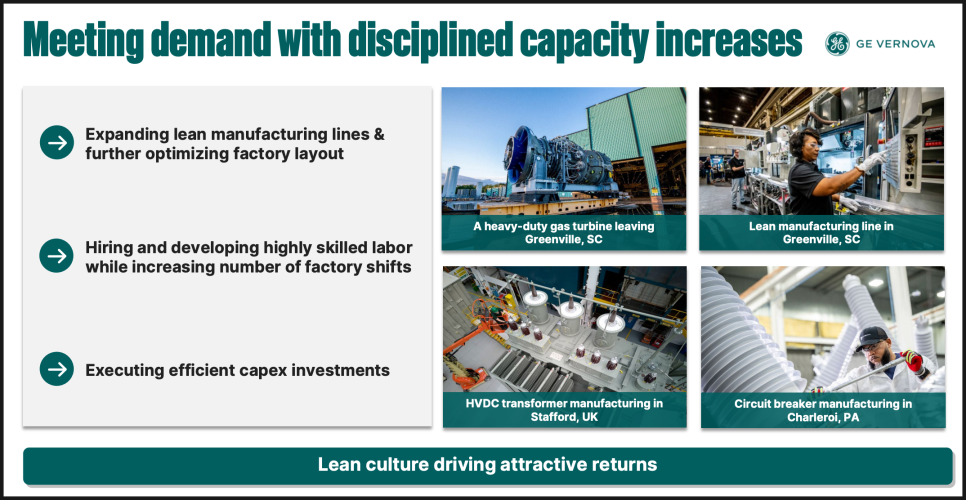 Meeting demand with disciplined capacity increases

GE VERNOVA

Expanding lean manufacturing lines & further optimizing factory layout

Hiring and developing highly skilled labor while increasing number of factory shifts

Executing efficient capex investments

A heavy-duty gas turbine leaving Greenville, SC

Lean manufacturing line in Greenville, SC

HVDC transformer manufacturing in Stafford, UK

Circuit breaker manufacturing in Charleroi, PA

Lean culture driving attractive returns